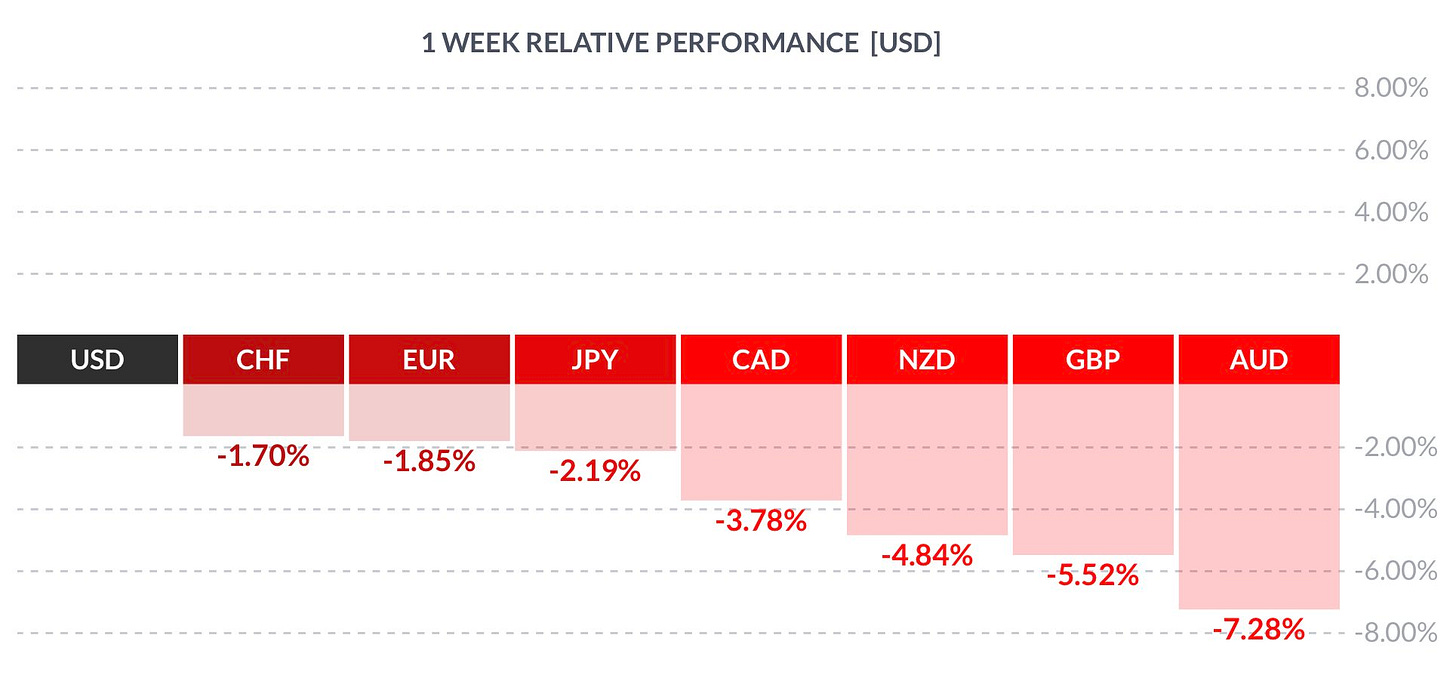 1 WEEK RELATIVE PERFORMANCE [USD]

8.00%
6.00%
4.00%
2.00%

USD
CHF
EUR
JPY
CAD
NZD
GBP
AUD

-1.70%
-1.85%
-2.19%
-3.78%
-4.84%
-5.52%
-7.28%

-2.00%
-4.00%
-6.00%
-8.00%